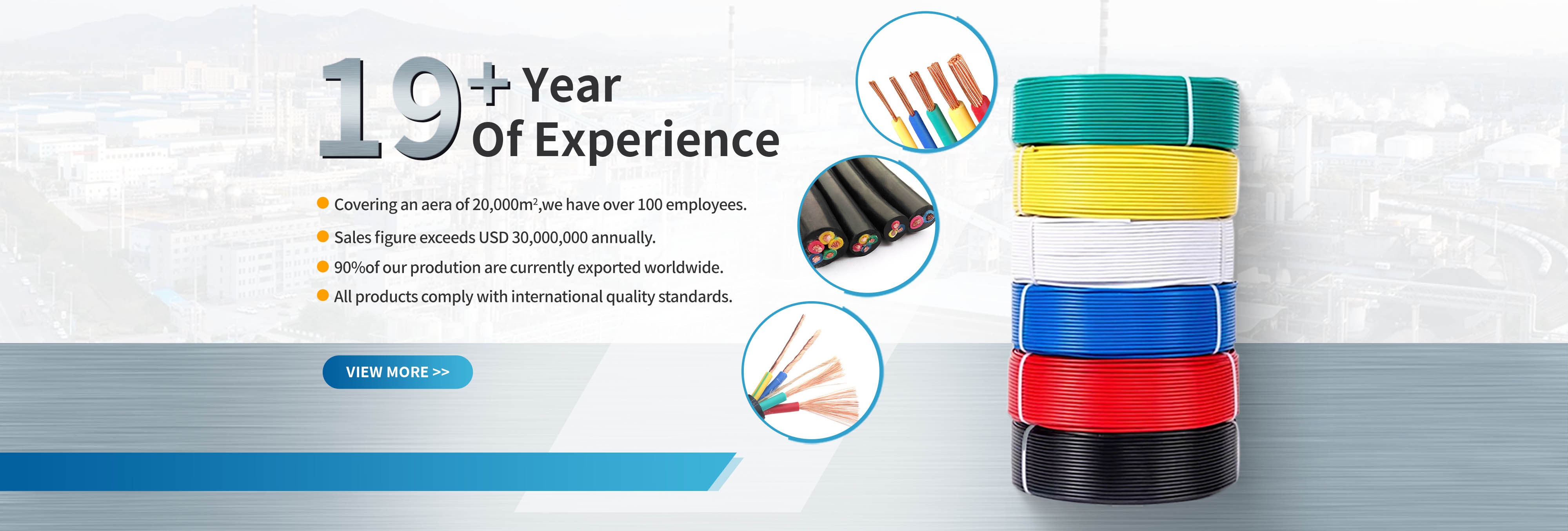 19+ Year Of Experience

Covering an aera of 20,000m$^2$,we have over 100 employees.

Sales figure exceeds USD 30,000,000 annually.

90%of our prodution are currently exported worldwide.

All products comply with international quality standards.

VIEW MORE >>